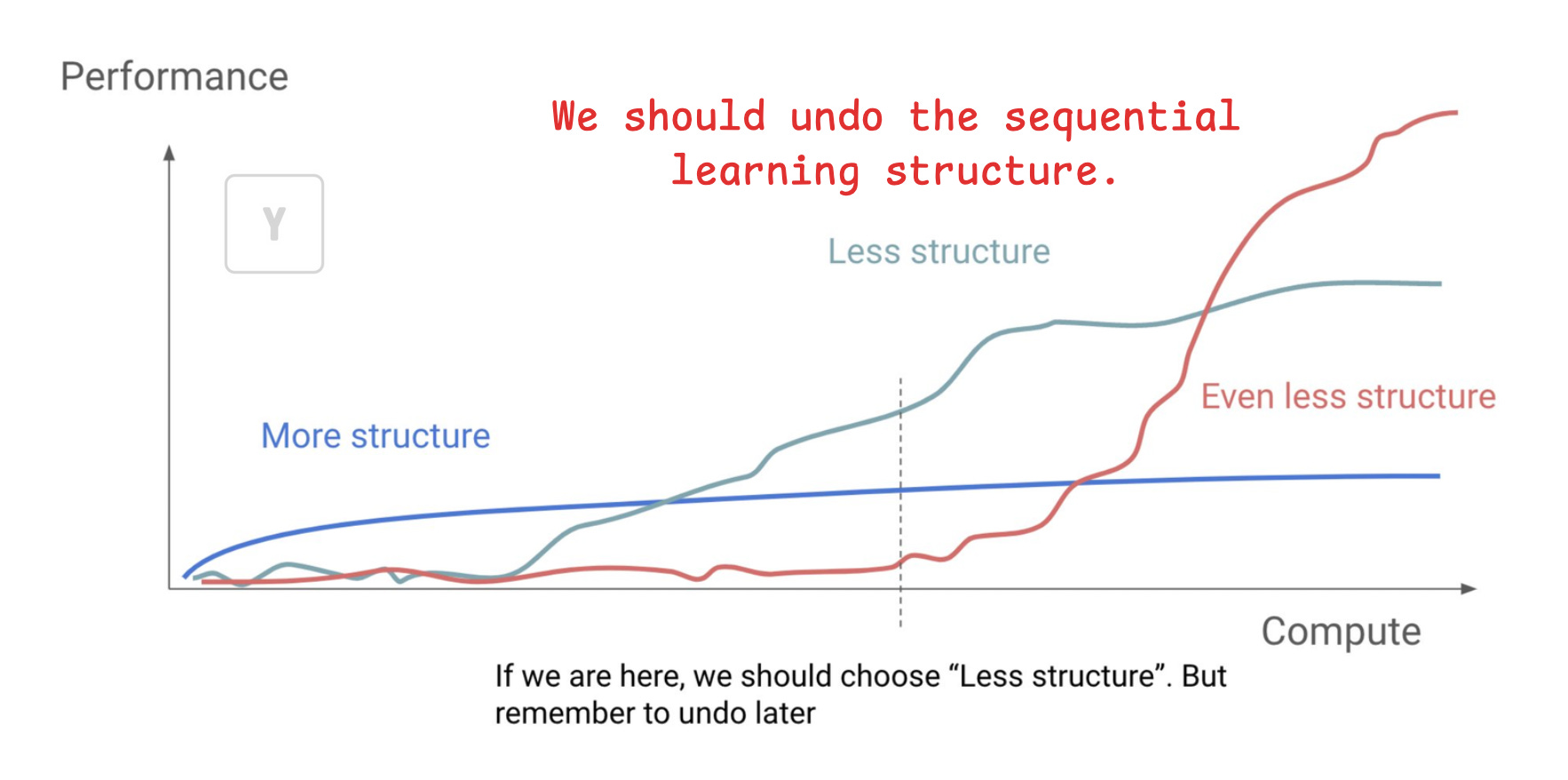 Performance

We should undo the sequential learning structure.

Y

Less structure

Even less structure

More structure

Compute

If we are here, we should choose “Less structure”. But remember to undo later